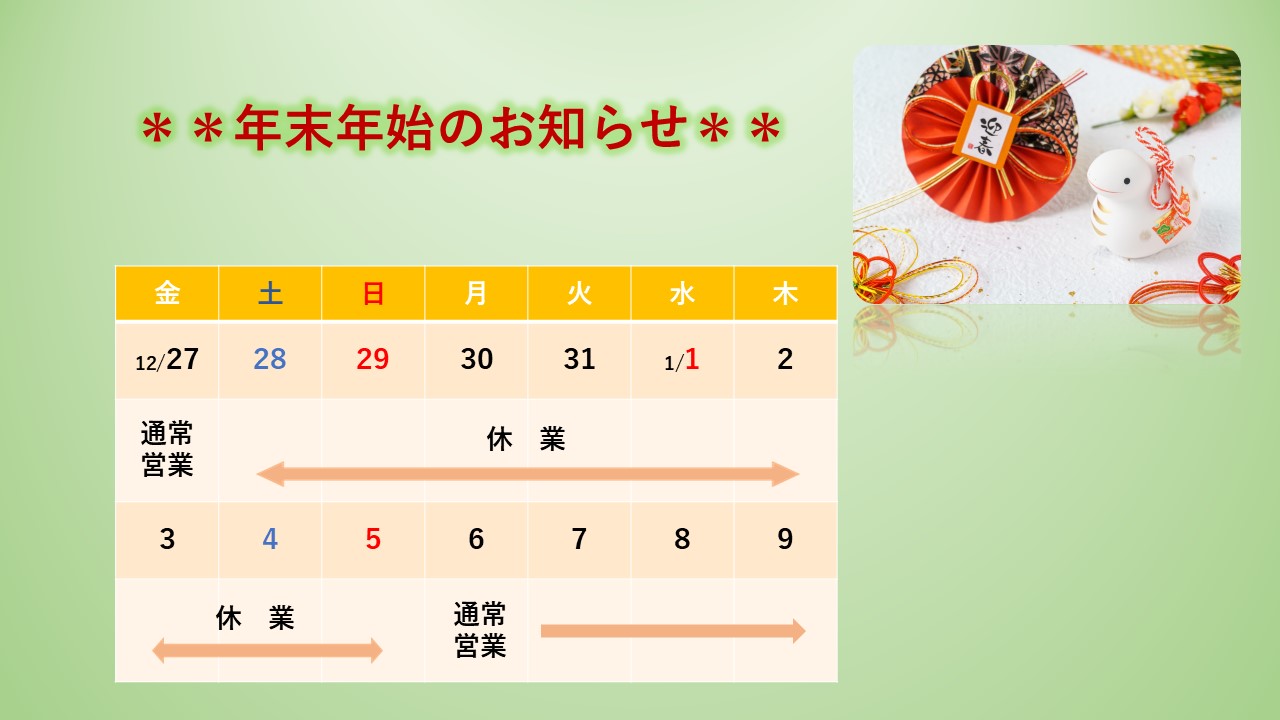 ＊＊年末年始のお知らせ＊＊

迎春

| 金 | 土 | 日 | 月 | 火 | 水 | 木 |
|---|---|---|---|---|---|---|
| 12/27 | 28 | 29 | 30 | 31 | 1/1 | 2 |
| 通常営業 | | | 休　業 | | | |
| 3 | 4 | 5 | 6 | 7 | 8 | 9 |
| | 休　業 | | 通常営業 | | | |